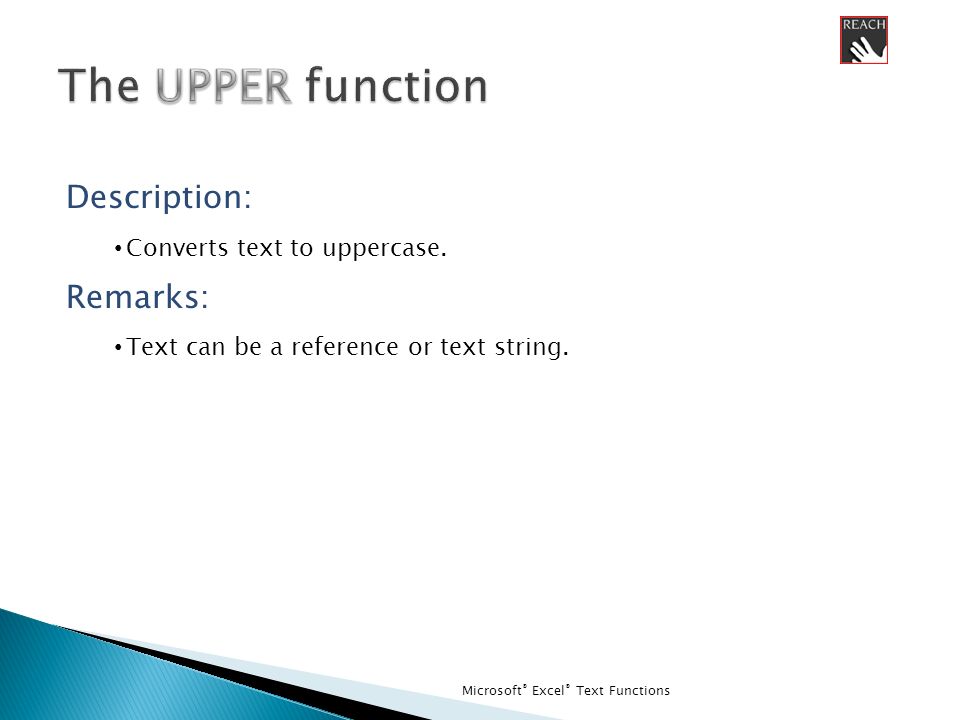 REACH

The UPPER function

Description:

• Converts text to uppercase.

Remarks:

• Text can be a reference or text string.

Microsoft® Excel® Text Functions